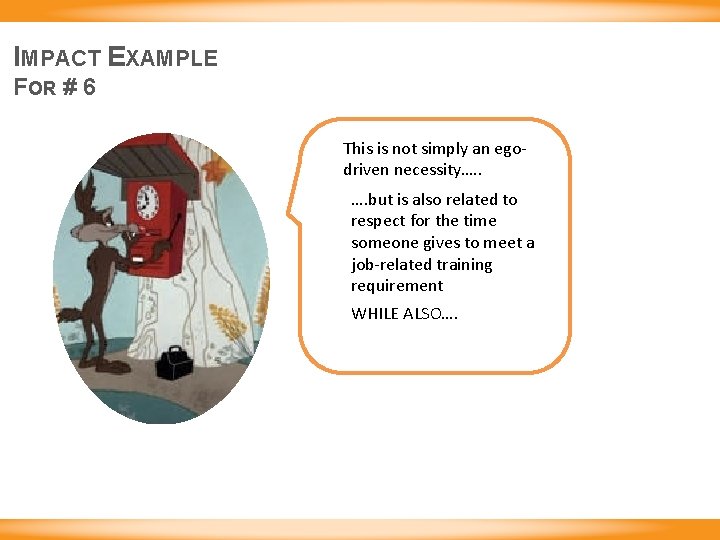 IMPACT EXAMPLE
FOR # 6

This is not simply an ego-driven necessity…..

….but is also related to respect for the time someone gives to meet a job-related training requirement

WHILE ALSO….